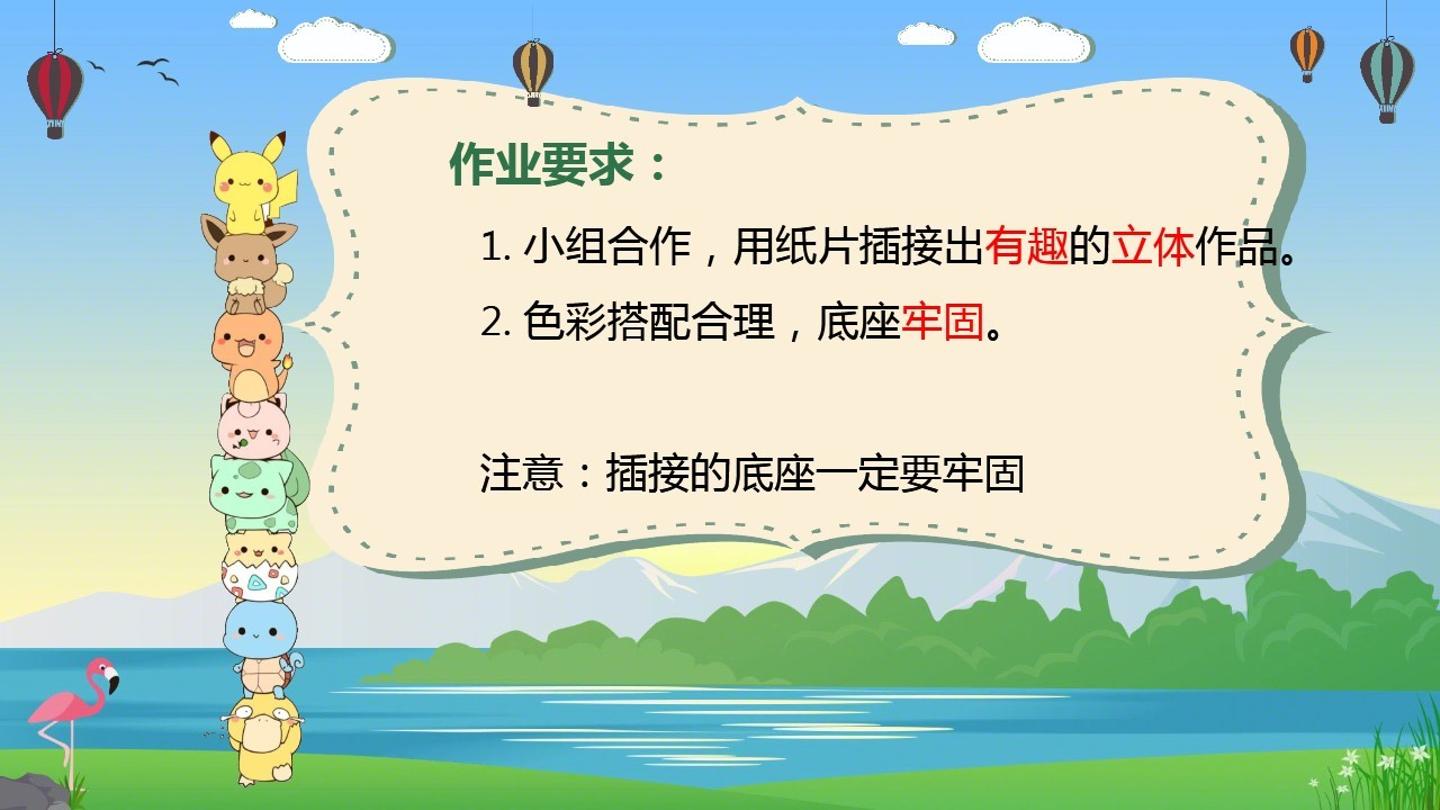 作业要求：

1. 小组合作，用纸片插接出有趣的立体作品。

2. 色彩搭配合理，底座牢固。

注意：插接的底座一定要牢固